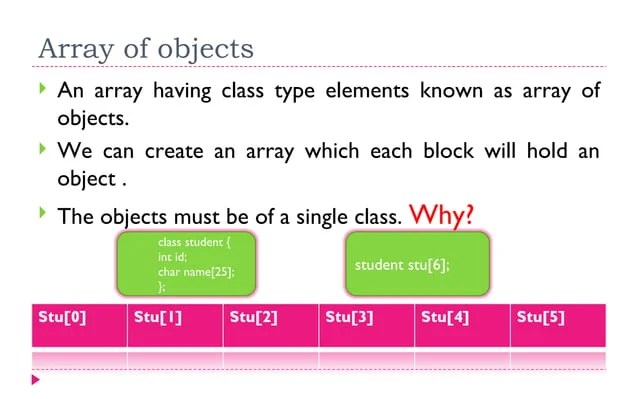 Array of objects

An array having class type elements known as array of objects.

We can create an array which each block will hold an object .

The objects must be of a single class. Why?

class student {
int id;
char name[25];
};

student stu[6];

| Stu[0] | Stu[1] | Stu[2] | Stu[3] | Stu[4] | Stu[5] |
|---|---|---|---|---|---|